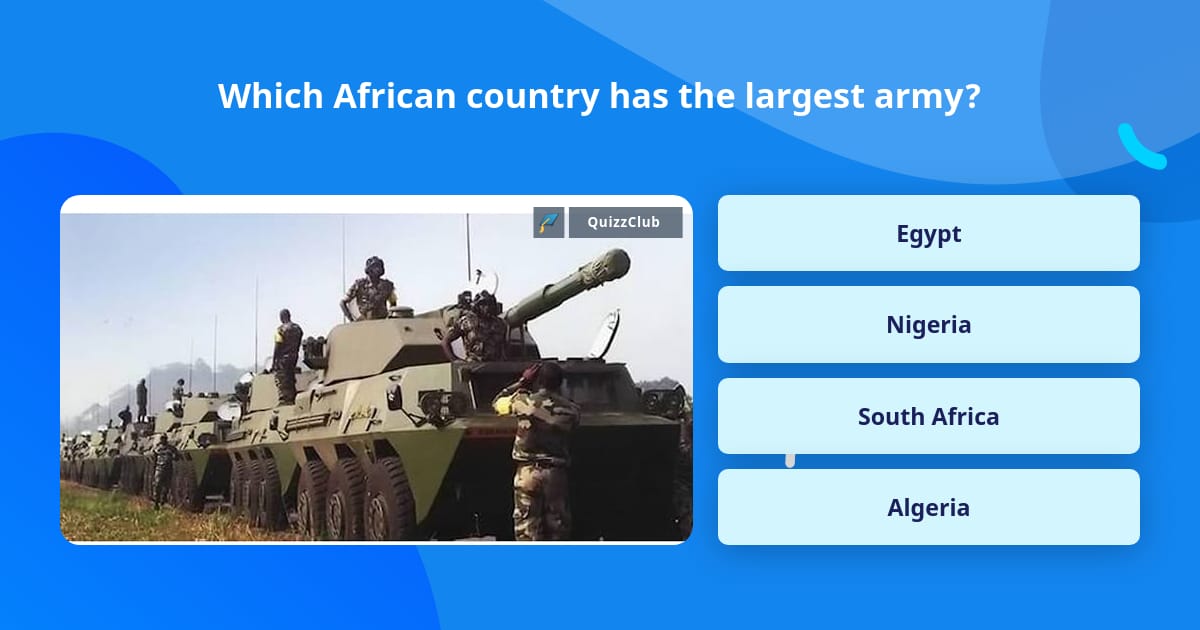 Which African country has the largest army?

QuizzClub

Egypt

Nigeria

South Africa

Algeria